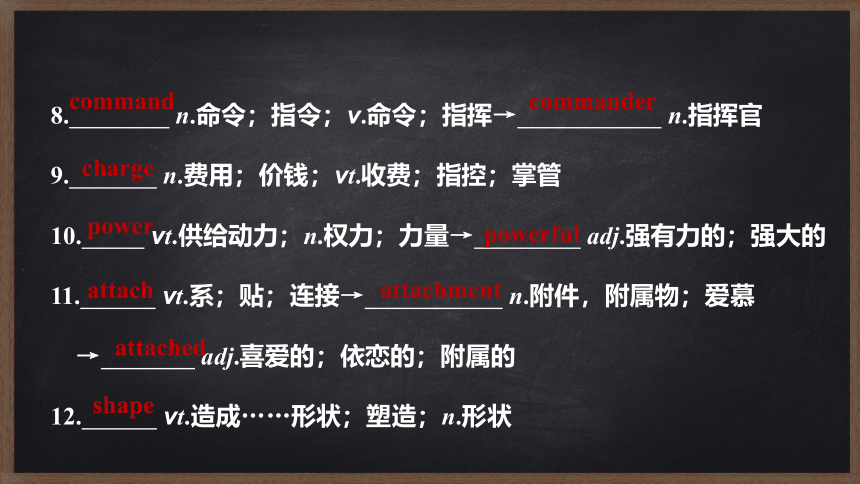 8. command n.命令；指令；v.命令；指挥→ commander n.指挥官

9. charge n.费用；价钱；vt.收费；指控；掌管

10. power vt.供给动力；n.权力；力量→ powerful adj.强有力的；强大的

11. attach vt.系；贴；连接→ attachment n.附件，附属物；爱慕

→ attached adj.喜爱的；依恋的；附属的

12. shape vt.造成……形状；塑造；n.形状